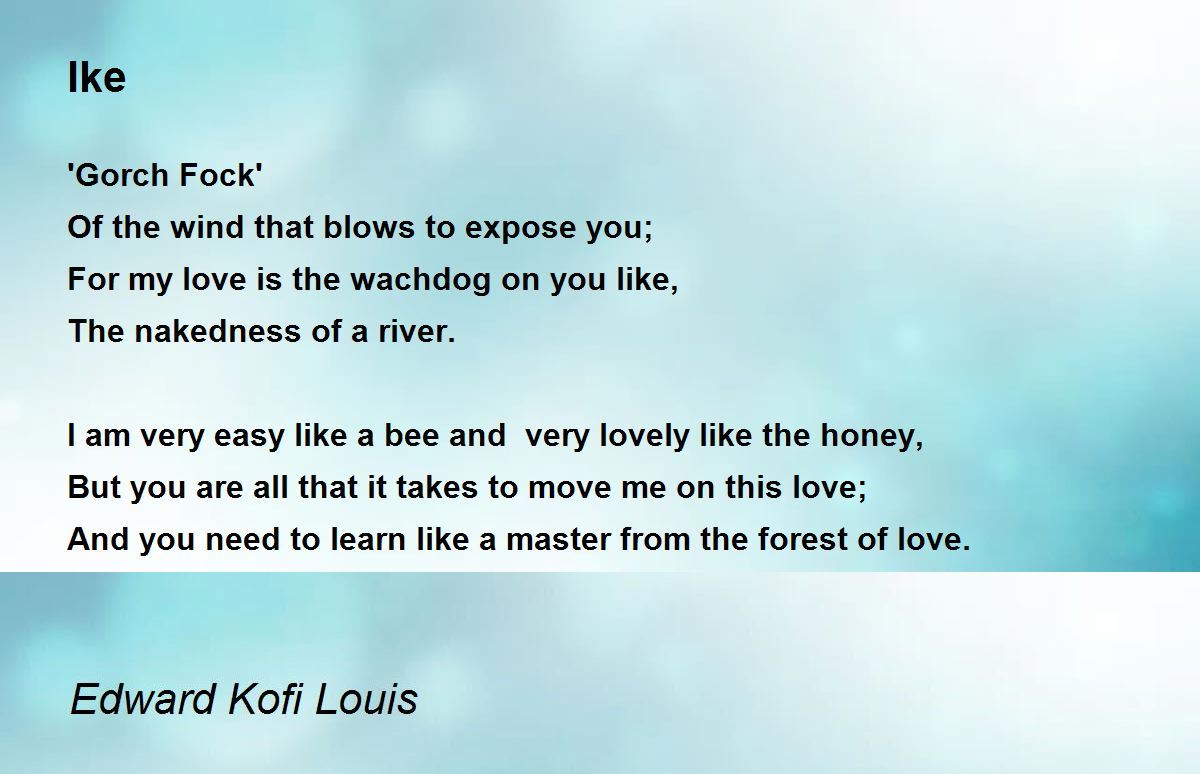 Ike

'Gorch Fock'
Of the wind that blows to expose you;
For my love is the wachdog on you like,
The nakedness of a river.

I am very easy like a bee and  very lovely like the honey,
But you are all that it takes to move me on this love;
And you need to learn like a master from the forest of love.

Edward Kofi Louis